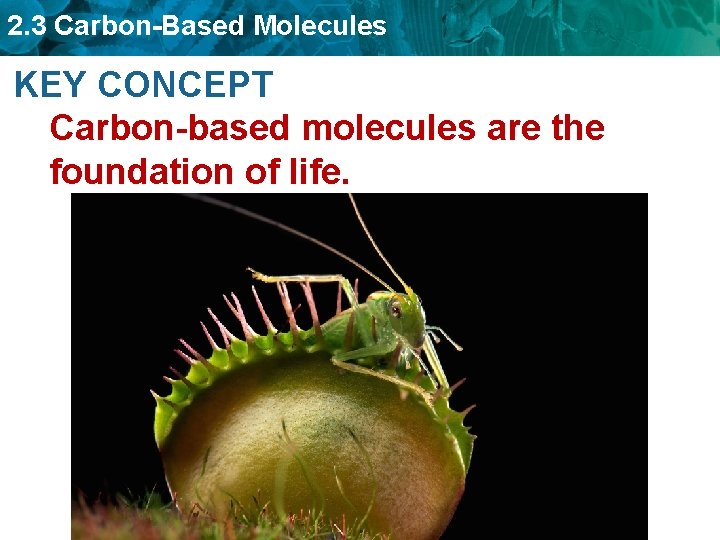 2.3 Carbon-Based Molecules

KEY CONCEPT

Carbon-based molecules are the foundation of life.